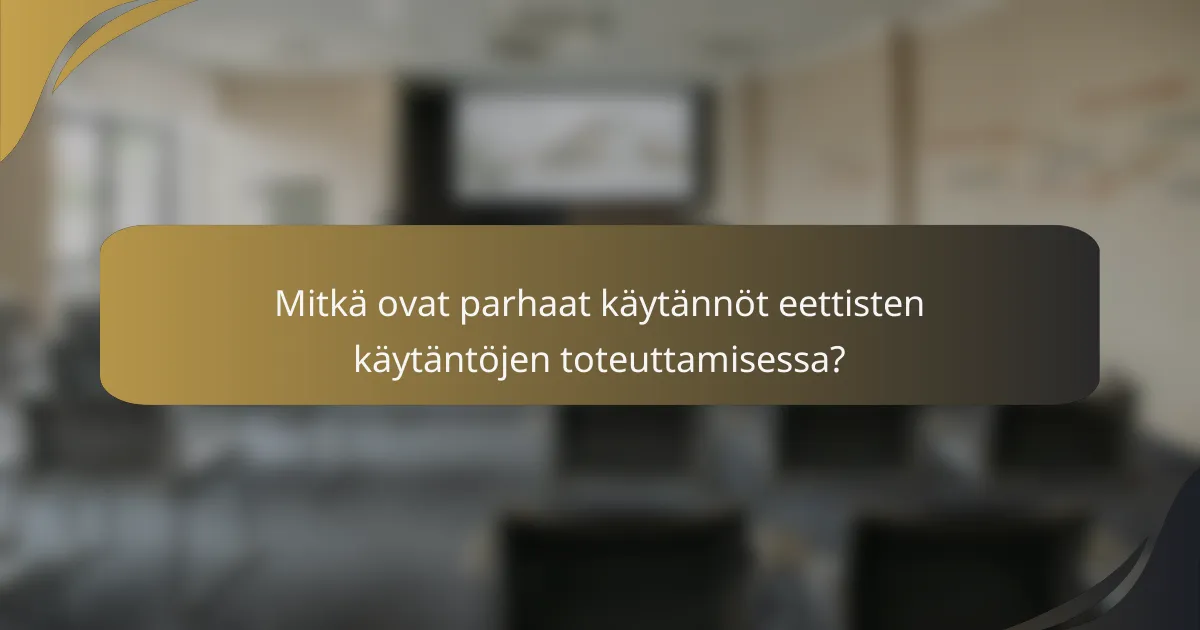 Mitkä ovat parhaat käytännöt eettisten käytäntöjen toteuttamisessa?